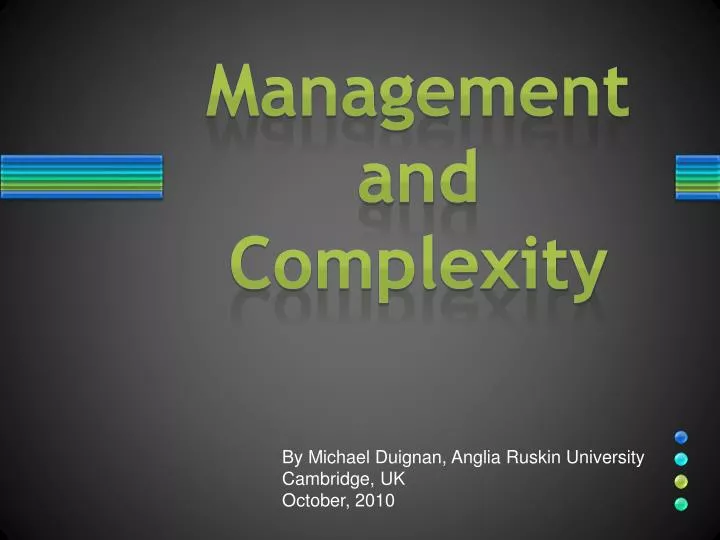 Management and Complexity

By Michael Duignan, Anglia Ruskin University
Cambridge, UK
October, 2010